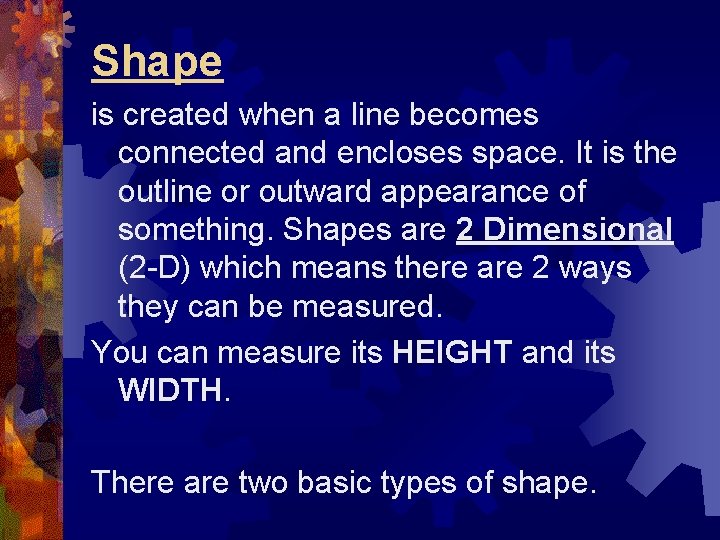 Shape

is created when a line becomes connected and encloses space. It is the outline or outward appearance of something. Shapes are 2 Dimensional (2-D) which means there are 2 ways they can be measured.

You can measure its HEIGHT and its WIDTH.

There are two basic types of shape.